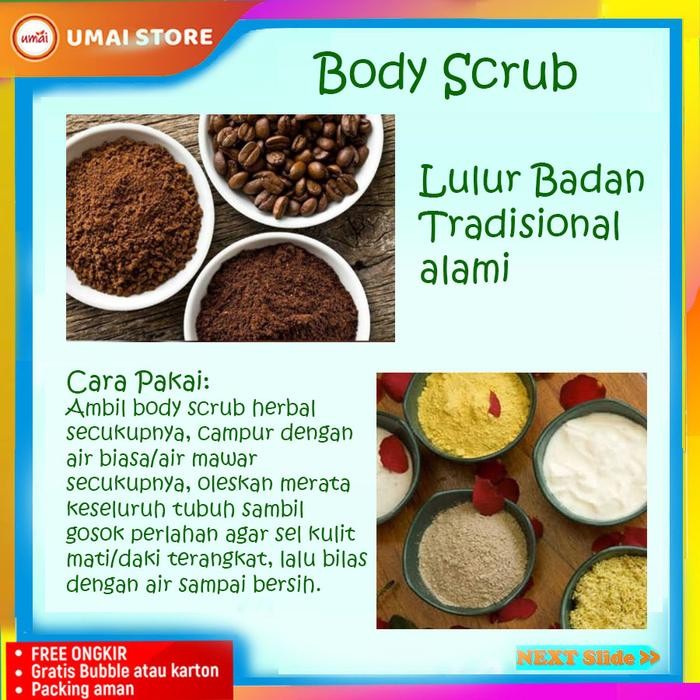 umai UMAI STORE

Body Scrub

Lulur Badan Tradisional alami

Cara Pakai:
Ambil body scrub herbal secukupnya, campur dengan air biasa/air mawar secukupnya, oleskan merata keseluruh tubuh sambil gosok perlahan agar sel kulit mati/daki terangkat, lalu bilas dengan air sampai bersih.

• FREE ONGKIR
• Gratis Bubble atau karton
• Packing aman

NEXT Slide >>